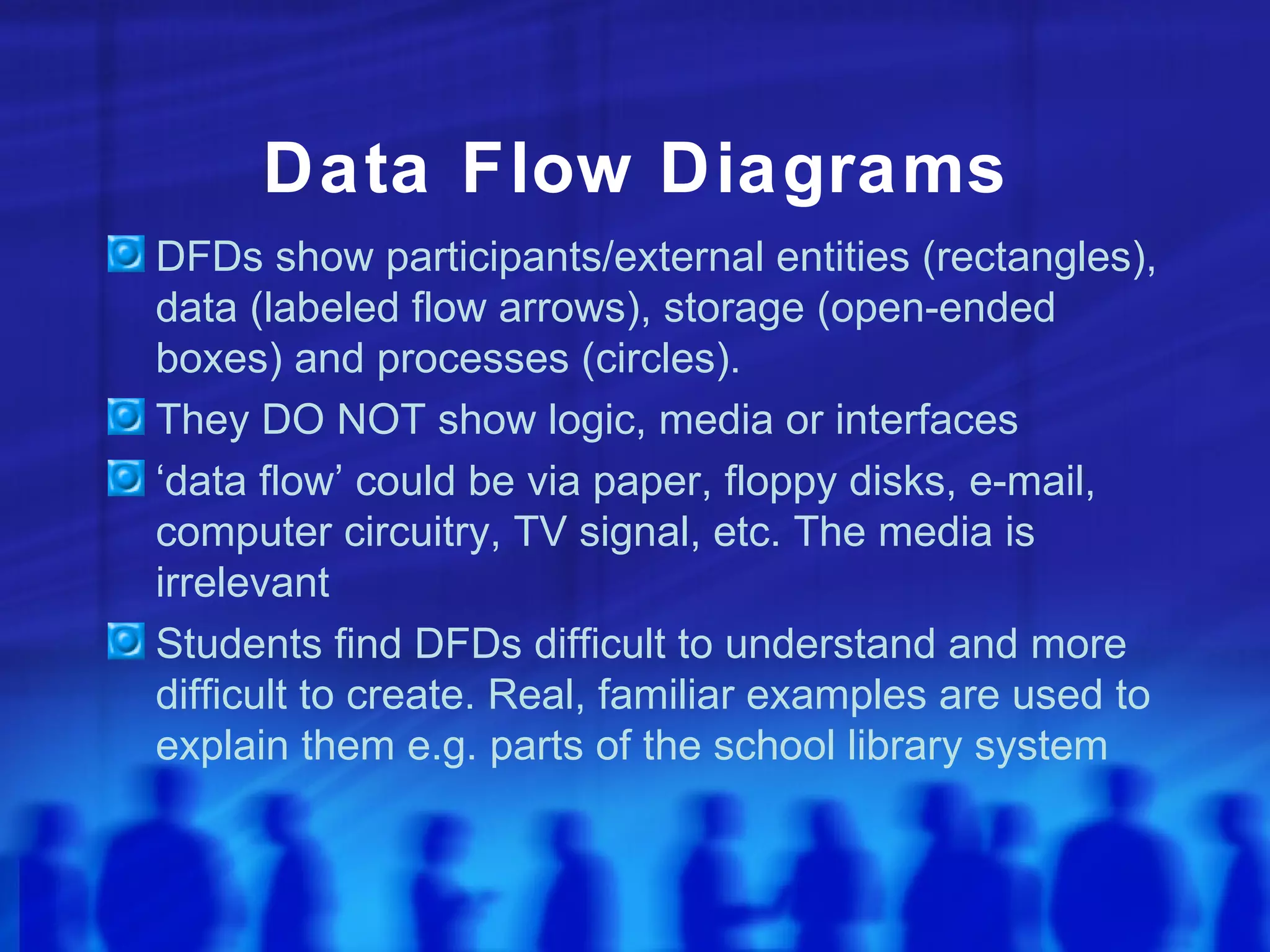 Data Flow Diagrams

DFDs show participants/external entities (rectangles), data (labeled flow arrows), storage (open-ended boxes) and processes (circles).

They DO NOT show logic, media or interfaces

‘data flow’ could be via paper, floppy disks, e-mail, computer circuitry, TV signal, etc. The media is irrelevant

Students find DFDs difficult to understand and more difficult to create. Real, familiar examples are used to explain them e.g. parts of the school library system